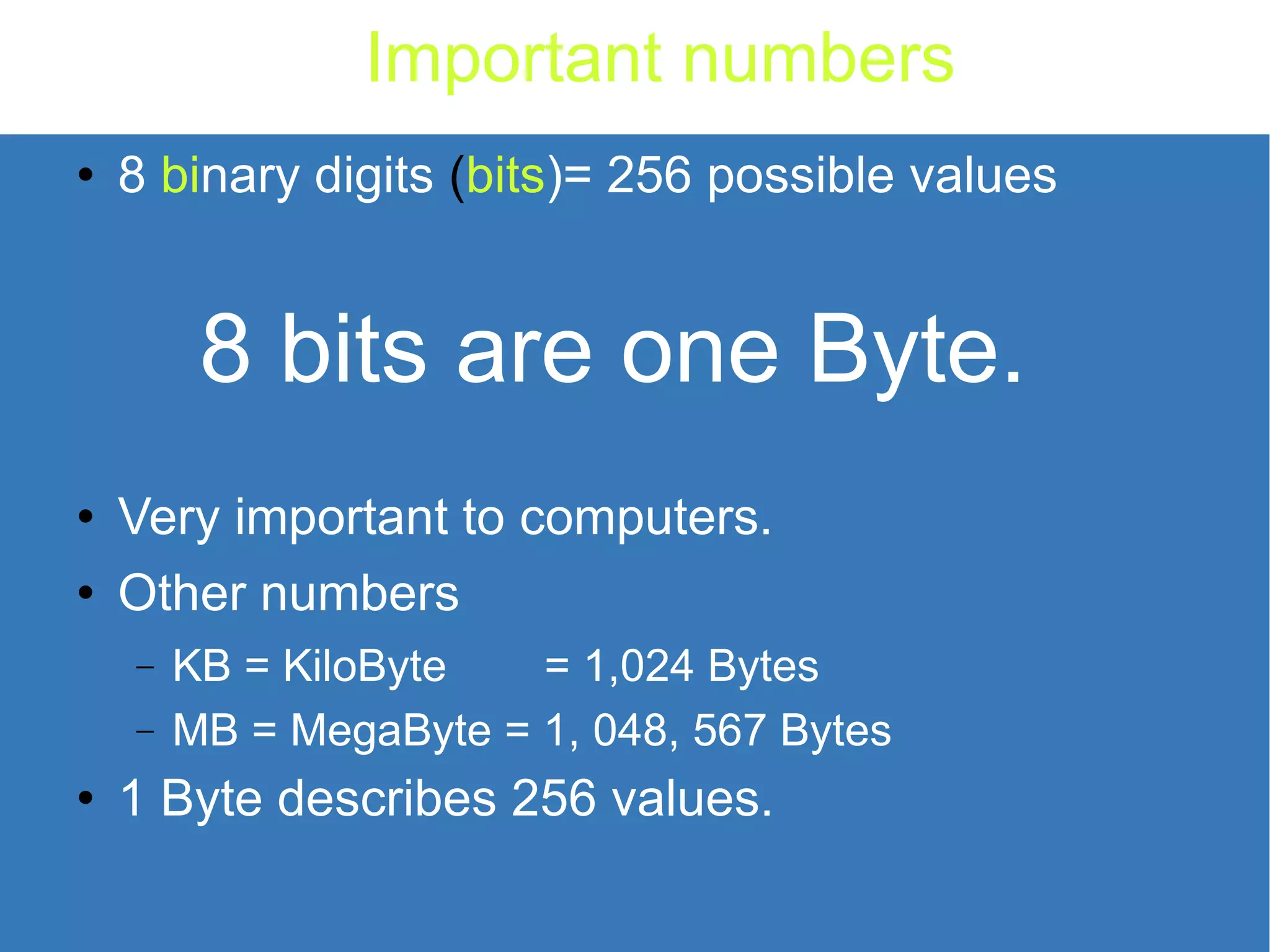 Important numbers

• 8 binary digits (bits)= 256 possible values

8 bits are one Byte.

• Very important to computers.
• Other numbers
  – KB = KiloByte = 1,024 Bytes
  – MB = MegaByte = 1, 048, 567 Bytes
• 1 Byte describes 256 values.